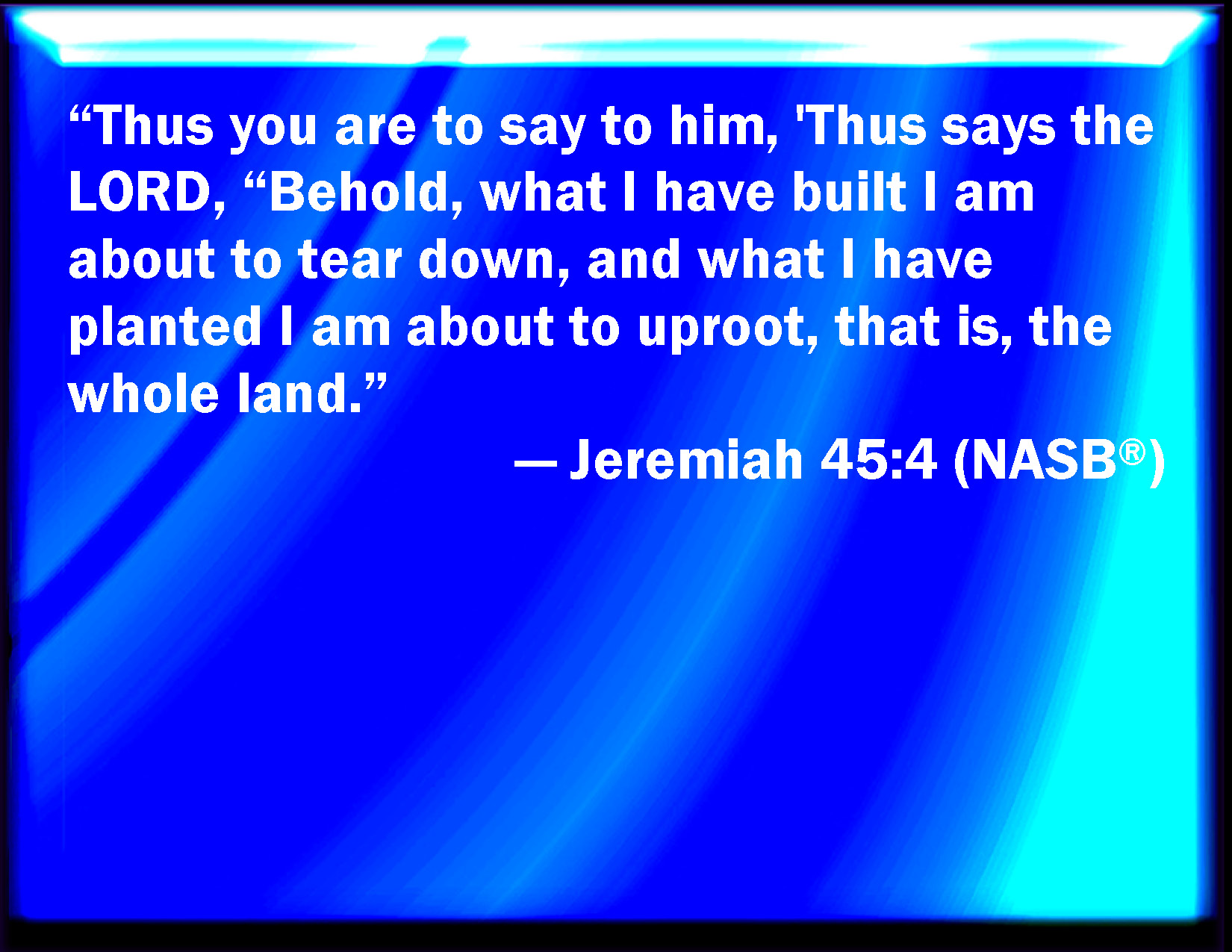 “Thus you are to say to him, 'Thus says the LORD, “Behold, what I have built I am about to tear down, and what I have planted I am about to uproot, that is, the whole land.”

— Jeremiah 45:4 (NASB®)